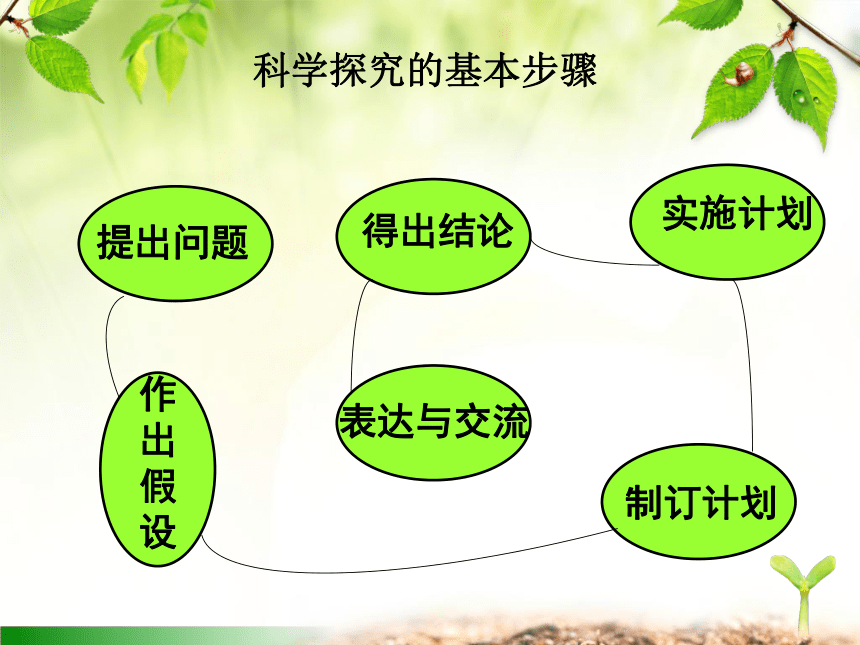 科学探究的基本步骤

提出问题

作出假设

制订计划

实施计划

得出结论

表达与交流